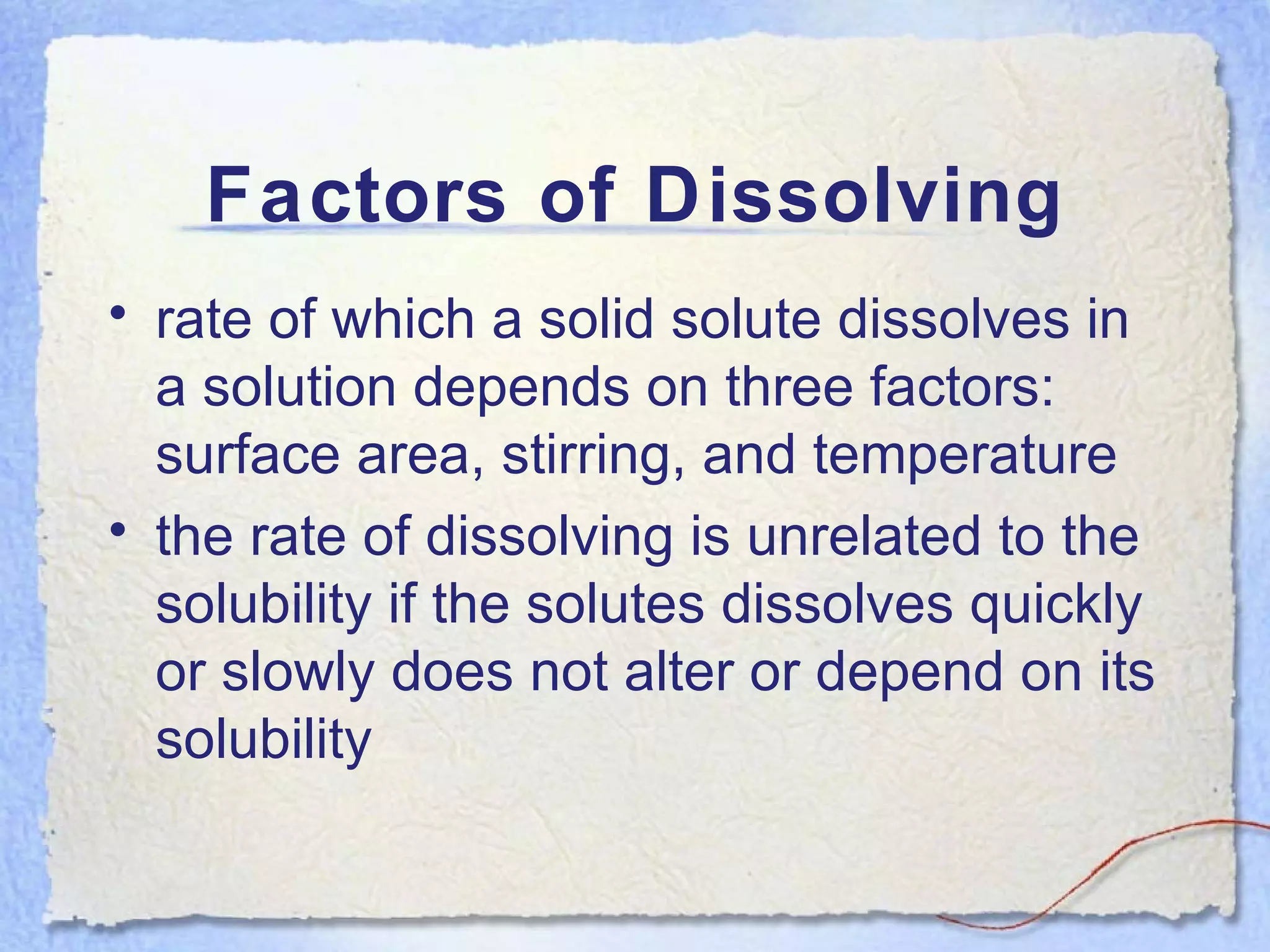 Factors of Dissolving

• rate of which a solid solute dissolves in a solution depends on three factors: surface area, stirring, and temperature

• the rate of dissolving is unrelated to the solubility if the solutes dissolves quickly or slowly does not alter or depend on its solubility